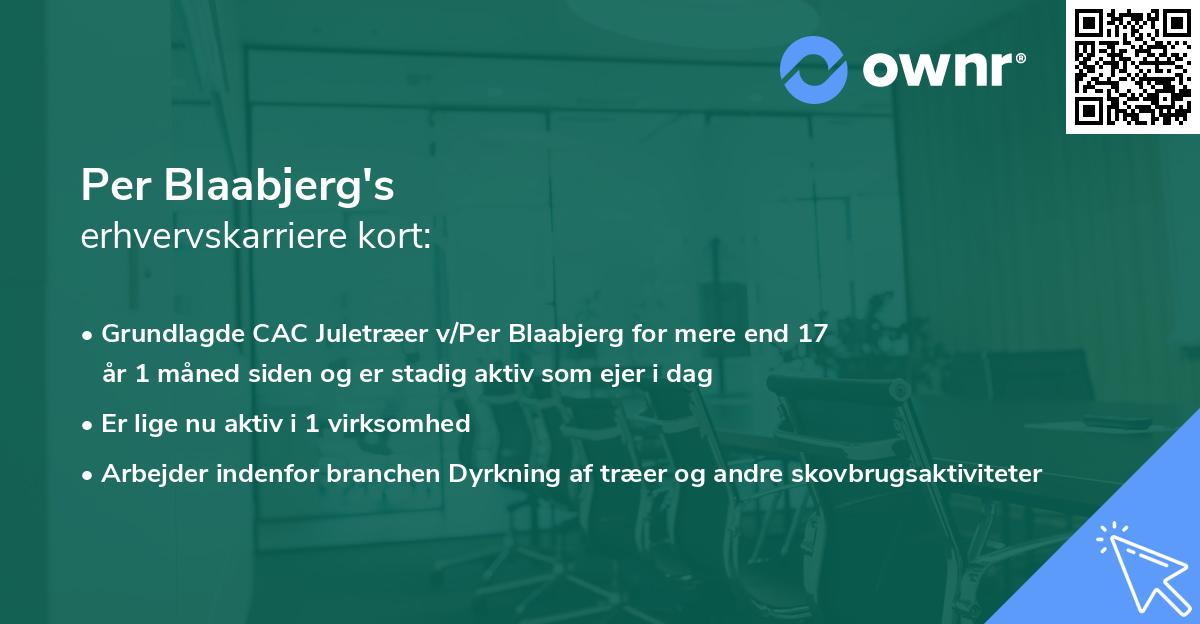 ownr®

Per Blaabjerg's
erhvervskarriere kort:

• Grundlagde CAC Juletræer v/Per Blaabjerg for mere end 17 år 1 måned siden og er stadig aktiv som ejer i dag
• Er lige nu aktiv i 1 virksomhed
• Arbejder indenfor branchen Dyrkning af træer og andre skovbrugsaktiviteter